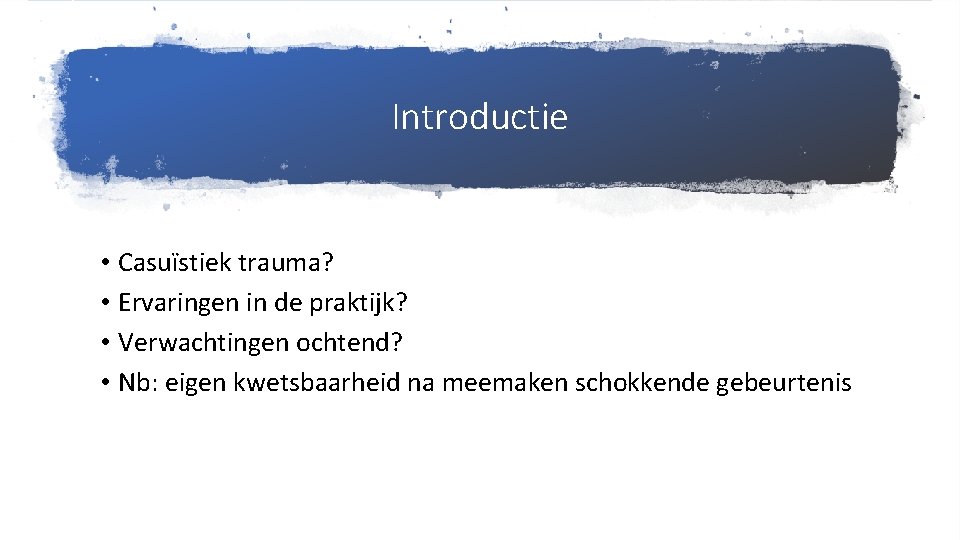 Introductie

• Casuïstiek trauma?
• Ervaringen in de praktijk?
• Verwachtingen ochtend?
• Nb: eigen kwetsbaarheid na meemaken schokkende gebeurtenis